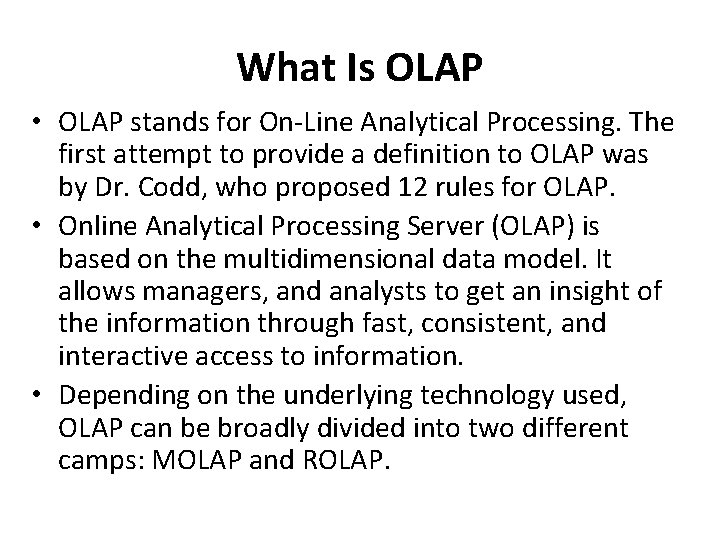 What Is OLAP

• OLAP stands for On-Line Analytical Processing. The first attempt to provide a definition to OLAP was by Dr. Codd, who proposed 12 rules for OLAP.

• Online Analytical Processing Server (OLAP) is based on the multidimensional data model. It allows managers, and analysts to get an insight of the information through fast, consistent, and interactive access to information.

• Depending on the underlying technology used, OLAP can be broadly divided into two different camps: MOLAP and ROLAP.